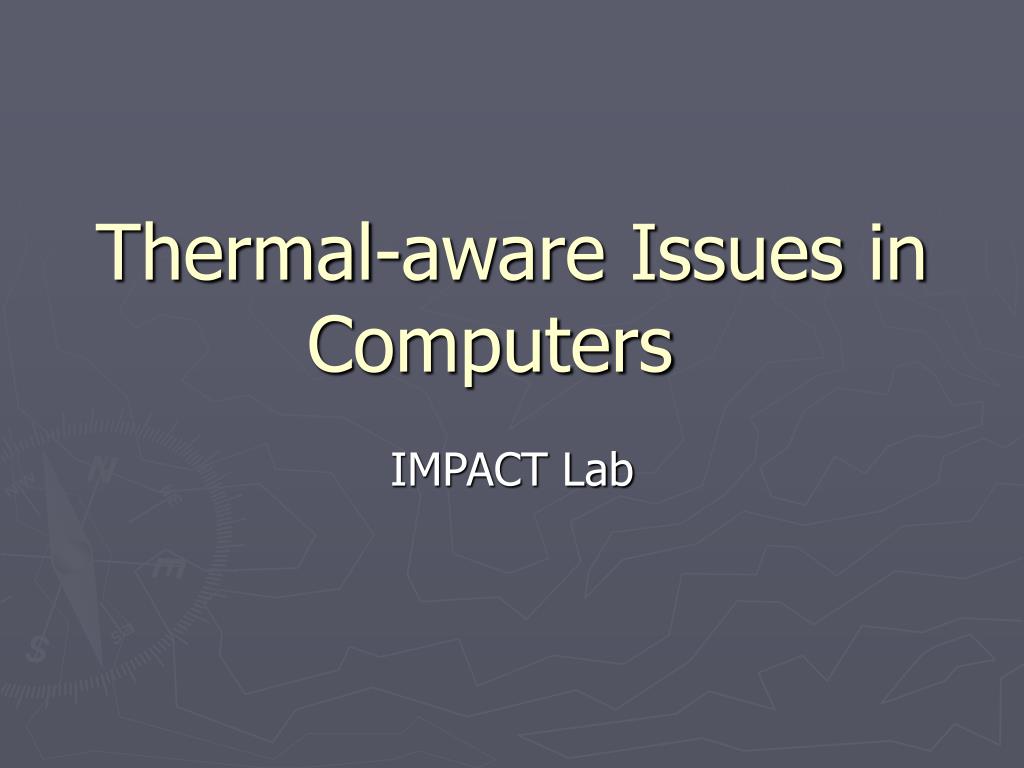 Thermal-aware Issues in Computers

IMPACT Lab